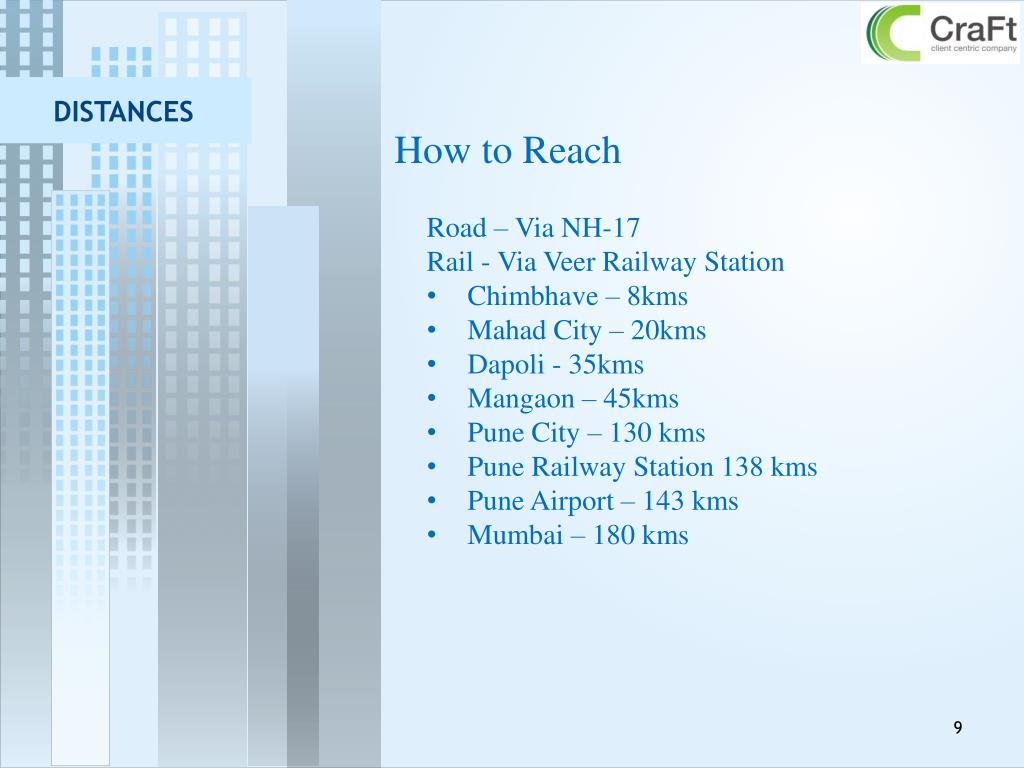 CraFt
client centric company

DISTANCES

How to Reach

Road – Via NH-17
Rail - Via Veer Railway Station
• Chimbhave – 8kms
• Mahad City – 20kms
• Dapoli - 35kms
• Mangaon – 45kms
• Pune City – 130 kms
• Pune Railway Station 138 kms
• Pune Airport – 143 kms
• Mumbai – 180 kms

9